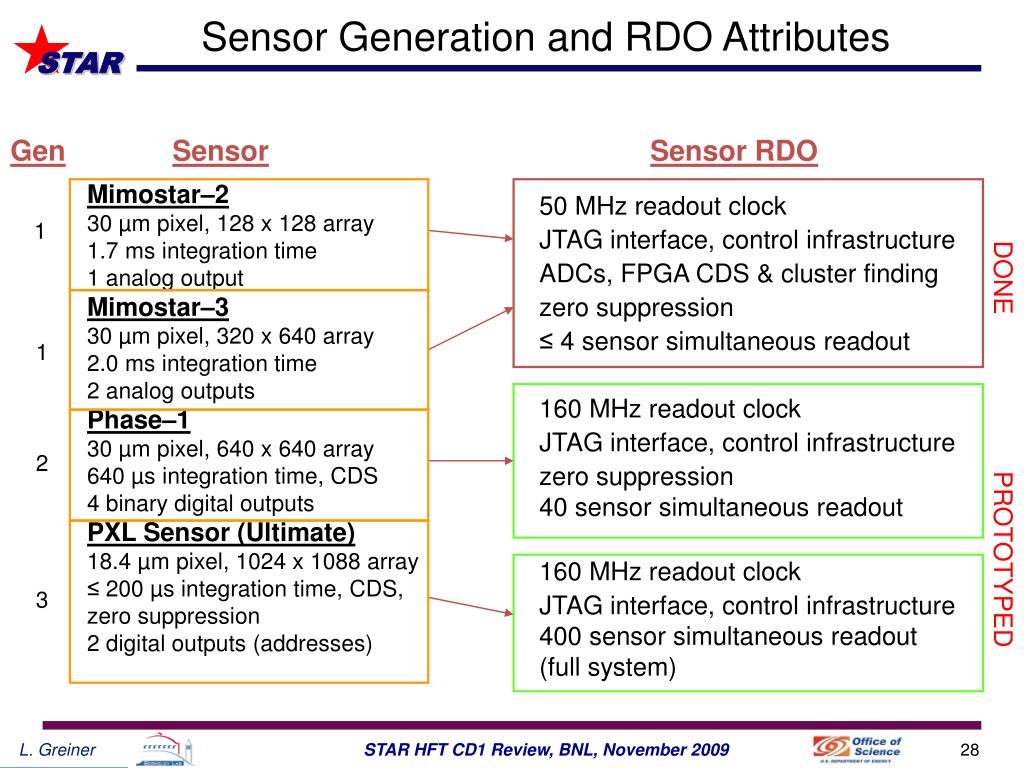 STAR

Sensor Generation and RDO Attributes

Gen

Sensor

Sensor RDO

1

Mimostar–2
30 µm pixel, 128 x 128 array
1.7 ms integration time
1 analog output

1

Mimostar–3
30 µm pixel, 320 x 640 array
2.0 ms integration time
2 analog outputs

2

Phase–1
30 µm pixel, 640 x 640 array
640 µs integration time, CDS
4 binary digital outputs

3

PXL Sensor (Ultimate)
18.4 µm pixel, 1024 x 1088 array
≤ 200 µs integration time, CDS, zero suppression
2 digital outputs (addresses)

50 MHz readout clock
JTAG interface, control infrastructure
ADCs, FPGA CDS & cluster finding
zero suppression
≤ 4 sensor simultaneous readout

DONE

160 MHz readout clock
JTAG interface, control infrastructure
zero suppression
40 sensor simultaneous readout

160 MHz readout clock
JTAG interface, control infrastructure
400 sensor simultaneous readout
(full system)

PROTOTYPED

L. Greiner

STAR HFT CD1 Review, BNL, November 2009

Office of Science
U.S. DEPARTMENT OF ENERGY

28